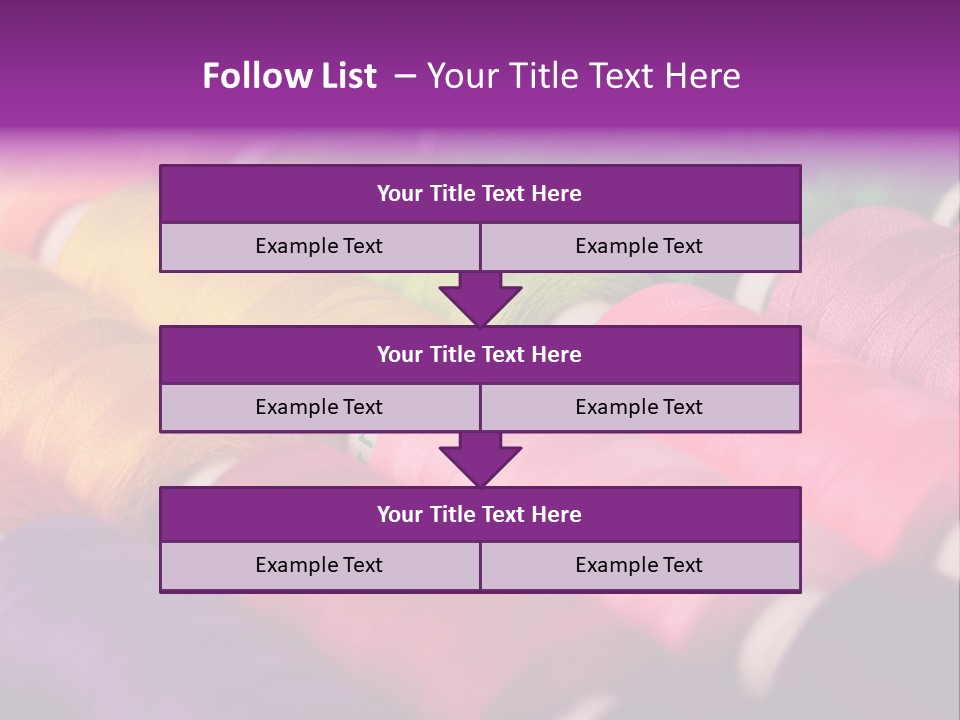 Follow List – Your Title Text Here

Your Title Text Here

Example Text

Example Text

Your Title Text Here

Example Text

Example Text

Your Title Text Here

Example Text

Example Text